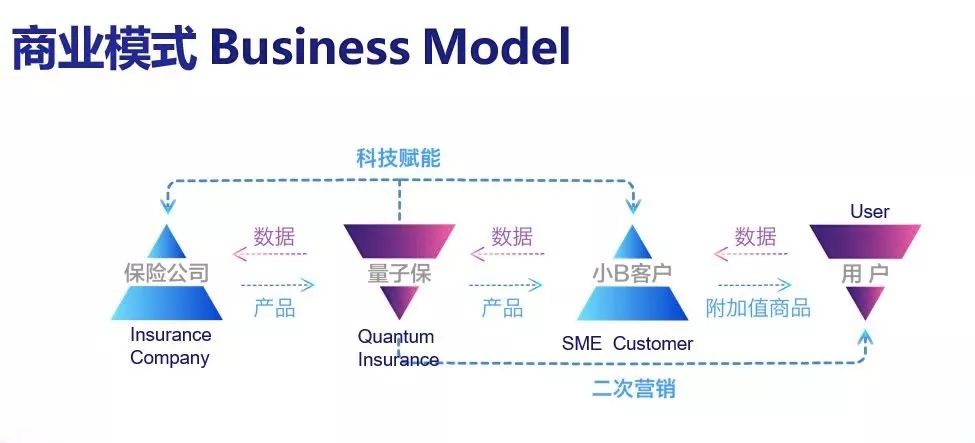 商业模式 Business Model

科技赋能

保险公司
Insurance Company

数据
产品

量子保
Quantum Insurance

数据
产品

小B客户
SME Customer

数据
附加值商品

User
用户

二次营销